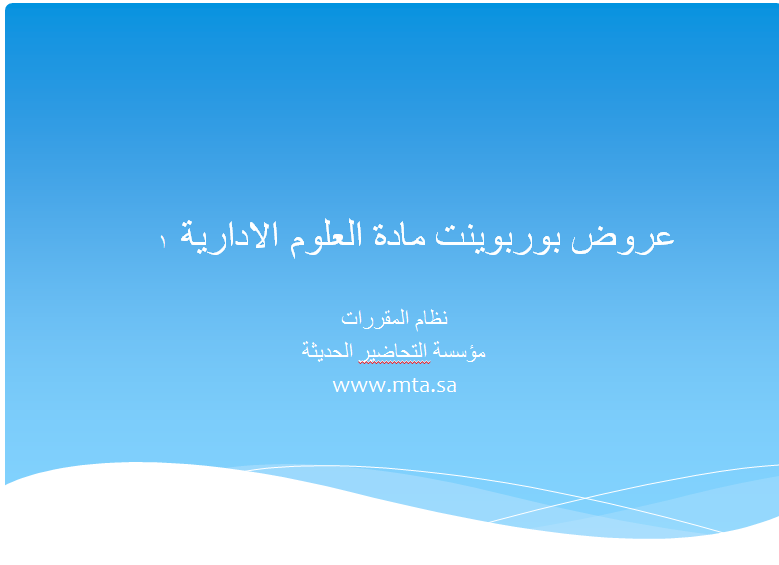 عروض بوربوينت مادة العلوم الادارية ١

نظام المقررات
مؤسسة التحاضير الحديثة
www.mta.sa